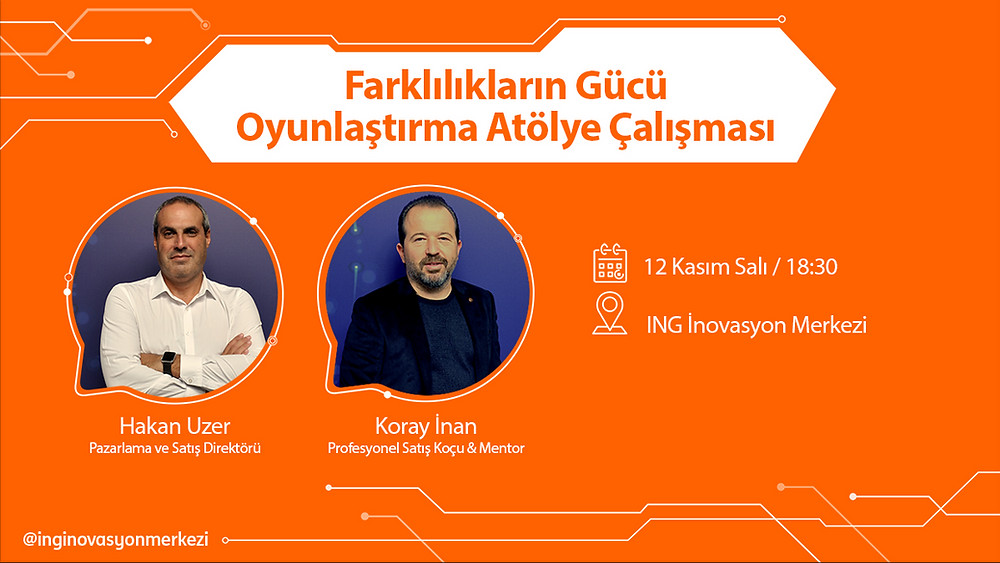 Farklılıkların Gücü
Oyunlaştırma Atölye Çalışması

12 Kasım Salı / 18:30

ING İnovasyon Merkezi

Hakan Uzer
Pazarlama ve Satış Direktörü

Koray İnan
Profesyonel Satış Koçu & Mentor

@inginovasyonmerkezi